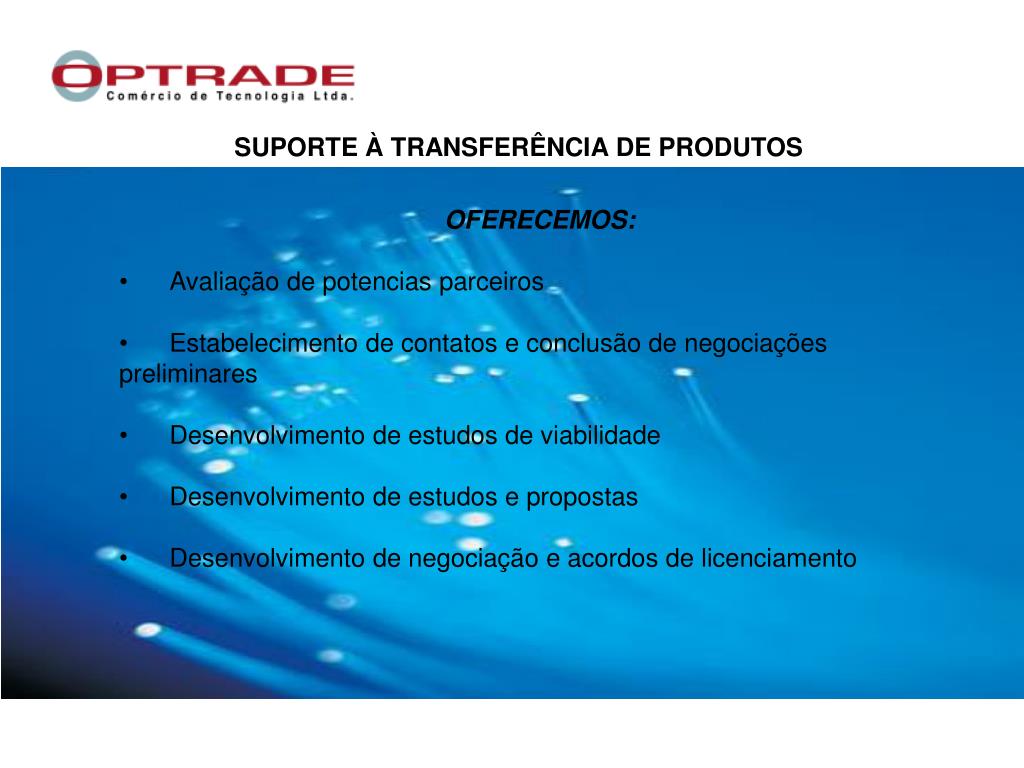 OPTRADE
Comércio de Tecnologia Ltda.

SUPORTE À TRANSFERÊNCIA DE PRODUTOS

OFERECEMOS:

• Avaliação de potencias parceiros

• Estabelecimento de contatos e conclusão de negociações preliminares

• Desenvolvimento de estudos de viabilidade

• Desenvolvimento de estudos e propostas

• Desenvolvimento de negociação e acordos de licenciamento